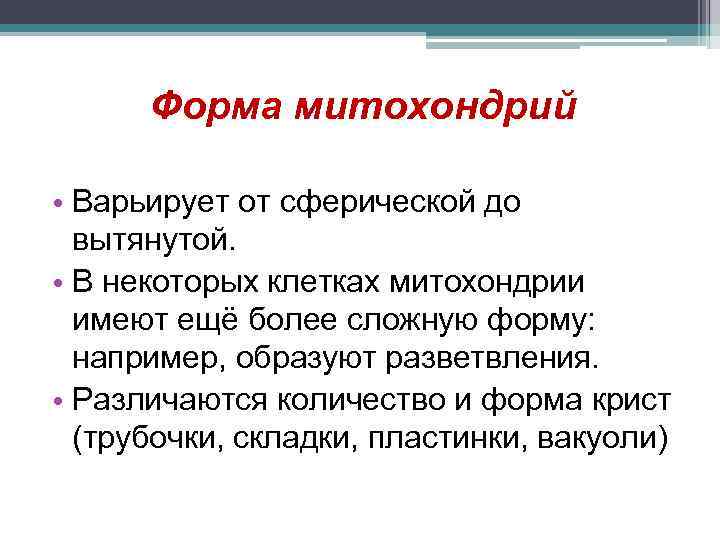 Форма митохондрий

• Варьирует от сферической до вытянутой.
• В некоторых клетках митохондрии имеют ещё более сложную форму: например, образуют разветвления.
• Различаются количество и форма крист (трубочки, складки, пластинки, вакуоли)